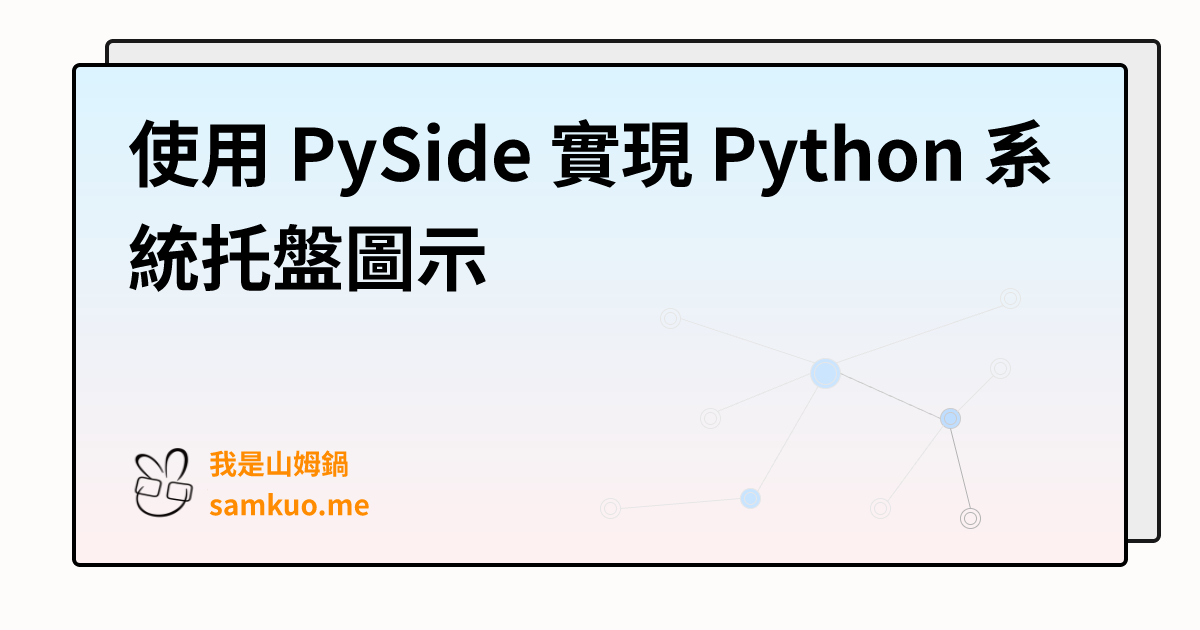 使用 PySide 實現 Python 系統托盤圖示

我是山姆鍋
samkuo.me